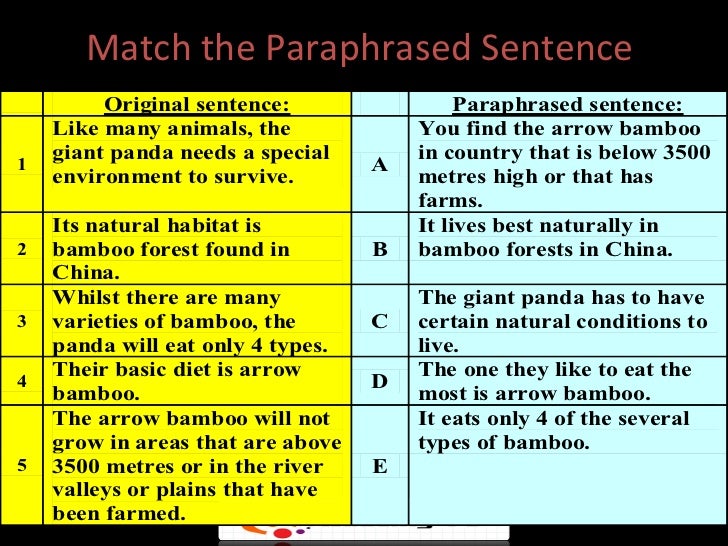 Match the Paraphrased Sentence

|  | Original sentence: |  | Paraphrased sentence: |
|---|---|---|---|
| 1 | Like many animals, the giant panda needs a special environment to survive. | A | You find the arrow bamboo in country that is below 3500 metres high or that has farms. |
| 2 | Its natural habitat is bamboo forest found in China. | B | It lives best naturally in bamboo forests in China. |
| 3 | Whilst there are many varieties of bamboo, the panda will eat only 4 types. | C | The giant panda has to have certain natural conditions to live. |
| 4 | Their basic diet is arrow bamboo. | D | The one they like to eat the most is arrow bamboo. |
| 5 | The arrow bamboo will not grow in areas that are above 3500 metres or in the river valleys or plains that have been farmed. | E | It eats only 4 of the several types of bamboo. |